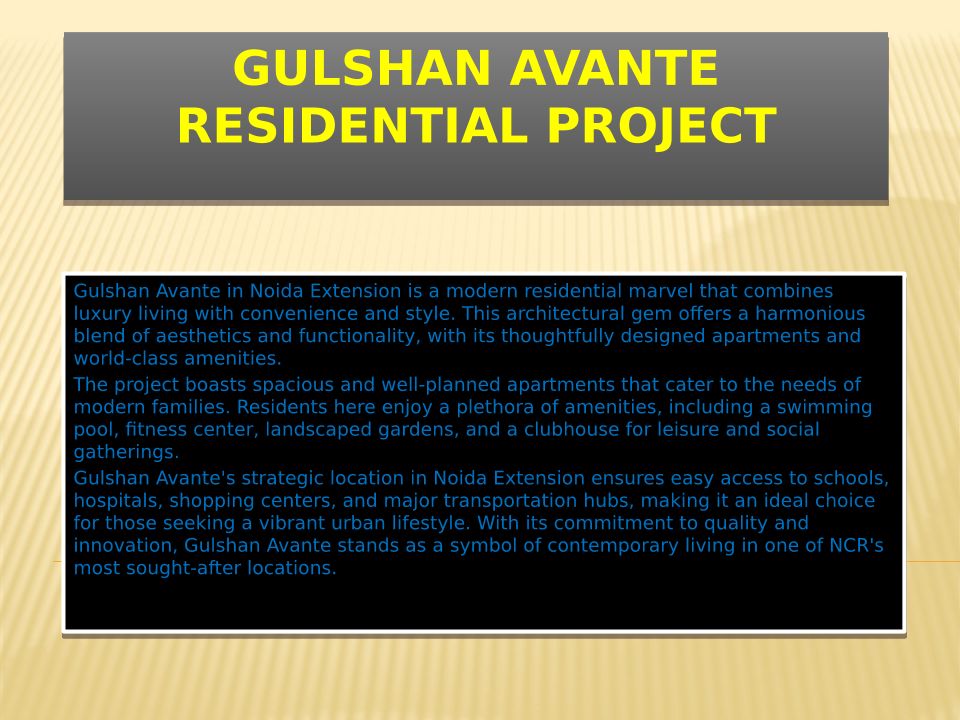 GULSHAN AVANTE RESIDENTIAL PROJECT

Gulshan Avante in Noida Extension is a modern residential marvel that combines luxury living with convenience and style. This architectural gem offers a harmonious blend of aesthetics and functionality, with its thoughtfully designed apartments and world-class amenities.

The project boasts spacious and well-planned apartments that cater to the needs of modern families. Residents here enjoy a plethora of amenities, including a swimming pool, fitness center, landscaped gardens, and a clubhouse for leisure and social gatherings.

Gulshan Avante's strategic location in Noida Extension ensures easy access to schools, hospitals, shopping centers, and major transportation hubs, making it an ideal choice for those seeking a vibrant urban lifestyle. With its commitment to quality and innovation, Gulshan Avante stands as a symbol of contemporary living in one of NCR's most sought-after locations.